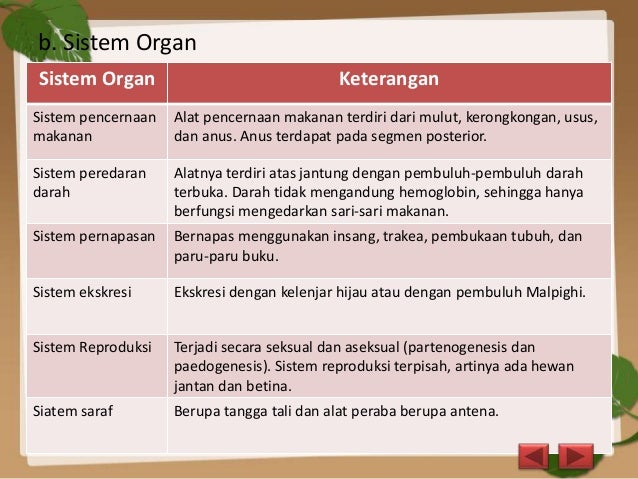 b. Sistem Organ

| Sistem Organ | Keterangan |
|---|---|
| Sistem pencernaan makanan | Alat pencernaan makanan terdiri dari mulut, kerongkongan, usus, dan anus. Anus terdapat pada segmen posterior. |
| Sistem peredaran darah | Alatnya terdiri atas jantung dengan pembuluh-pembuluh darah terbuka. Darah tidak mengandung hemoglobin, sehingga hanya berfungsi mengedarkan sari-sari makanan. |
| Sistem pernapasan | Bernapas menggunakan insang, trakea, pembukaan tubuh, dan paru-paru buku. |
| Sistem ekskresi | Ekskresi dengan kelenjar hijau atau dengan pembuluh Malpighi. |
| Sistem Reproduksi | Terjadi secara seksual dan aseksual (partenogenesis dan paedogenesis). Sistem reproduksi terpisah, artinya ada hewan jantan dan betina. |
| Siatem saraf | Berupa tangga tali dan alat peraba berupa antena. |